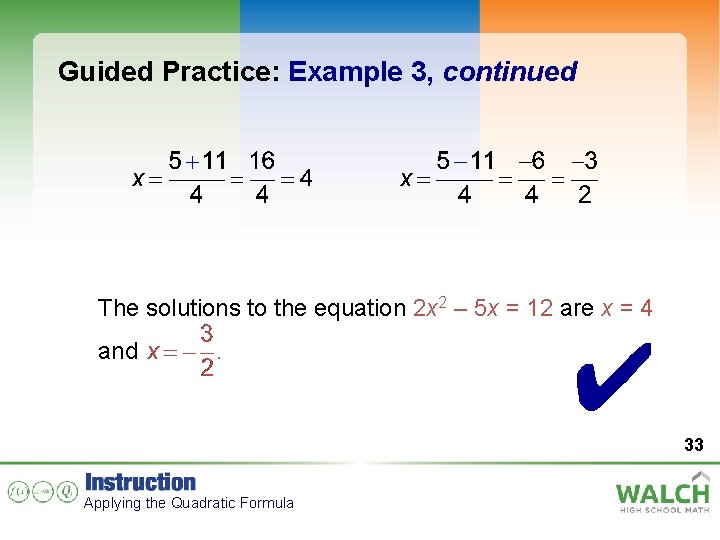 Guided Practice: Example 3, continued

$x = \frac{5+11}{4} = \frac{16}{4} = 4$ $x = \frac{5-11}{4} = \frac{-6}{4} = \frac{-3}{2}$

The solutions to the equation $2x^2 - 5x = 12$ are $x = 4$ and $x = -\frac{3}{2}$.

33

Instruction
Applying the Quadratic Formula

WALCH
HIGH SCHOOL MATH